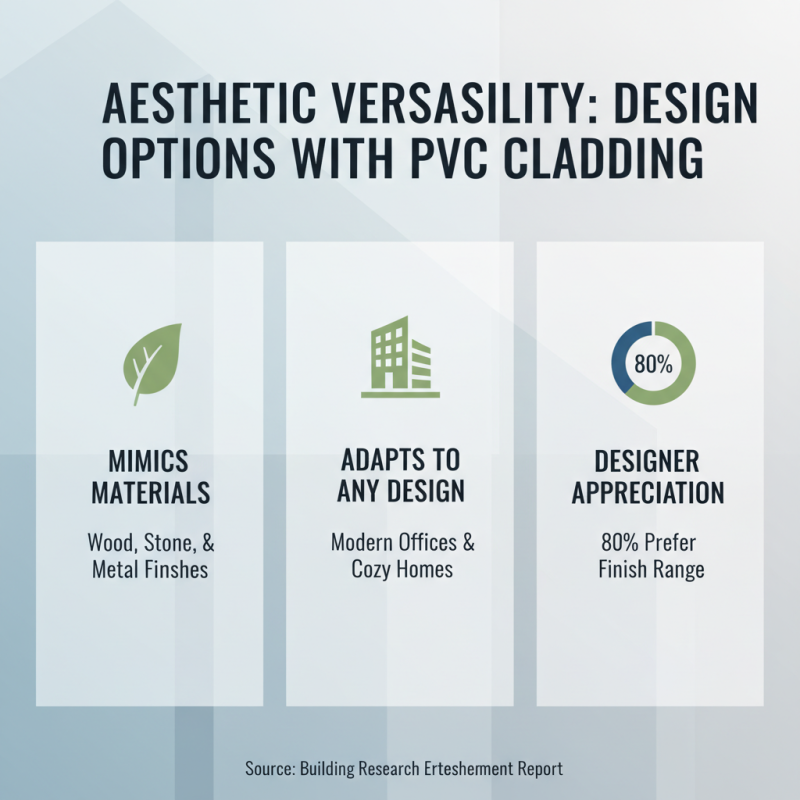 AESTHETIC VERSASILITY: DESIGN OPTIONS WITH PVC CLADDING

MIMICS MATERIALS

Wood, Stone, & Metal Finshes

ADAPTS TO ANY DESIGN

Modern Offices & Cozy Homes

80%

DESIGNER APPRECIATION

80% Prefer Finish Range

Source: Building Research Erteshement Report